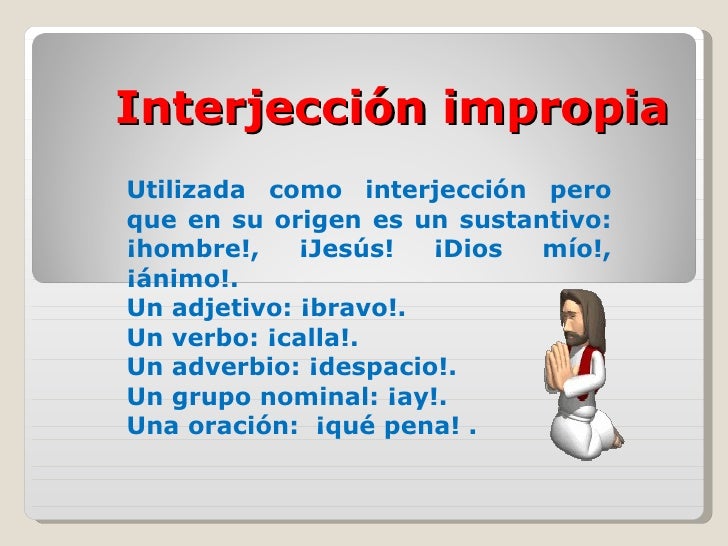 Interjección impropia

Utilizada como interjección pero que en su origen es un sustantivo: ¡hombre!, ¡Jesús! ¡Dios mío!, ¡ánimo!.
Un adjetivo: ¡bravo!.
Un verbo: ¡calla!.
Un adverbio: ¡despacio!.
Un grupo nominal: ¡ay!.
Una oración: ¡qué pena! .